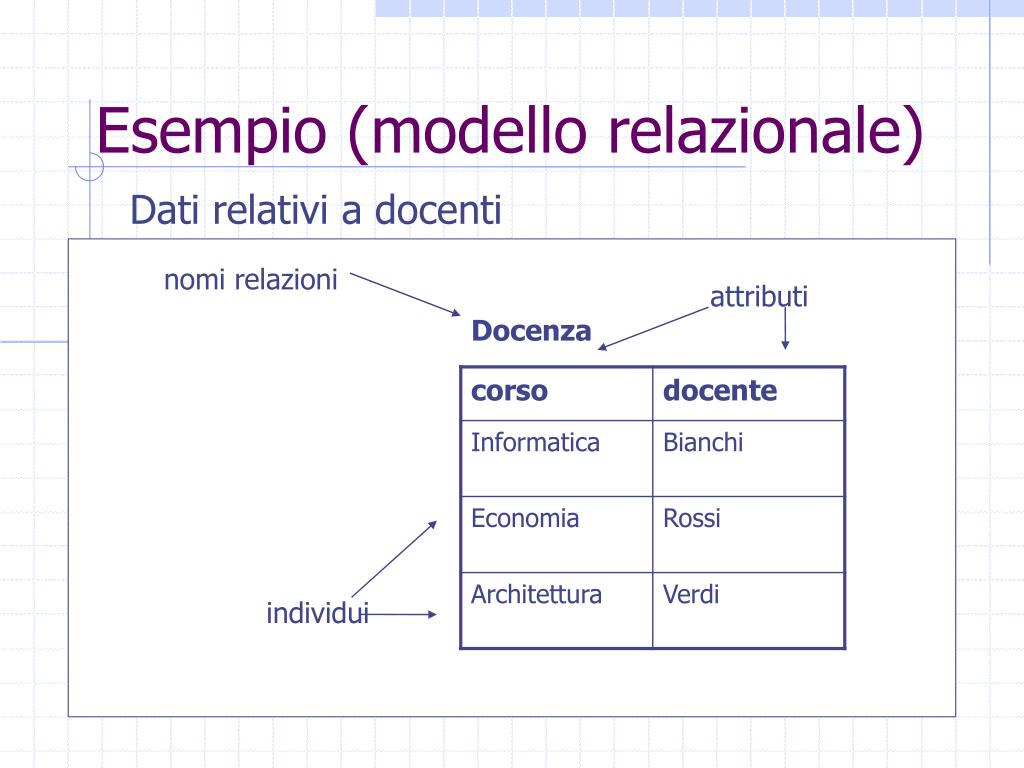 Esempio (modello relazionale)

Dati relativi a docenti

nomi relazioni

attributi

Docenza

| corso | docente |
|---|---|
| Informatica | Bianchi |
| Economia | Rossi |
| Architettura | Verdi |

individui